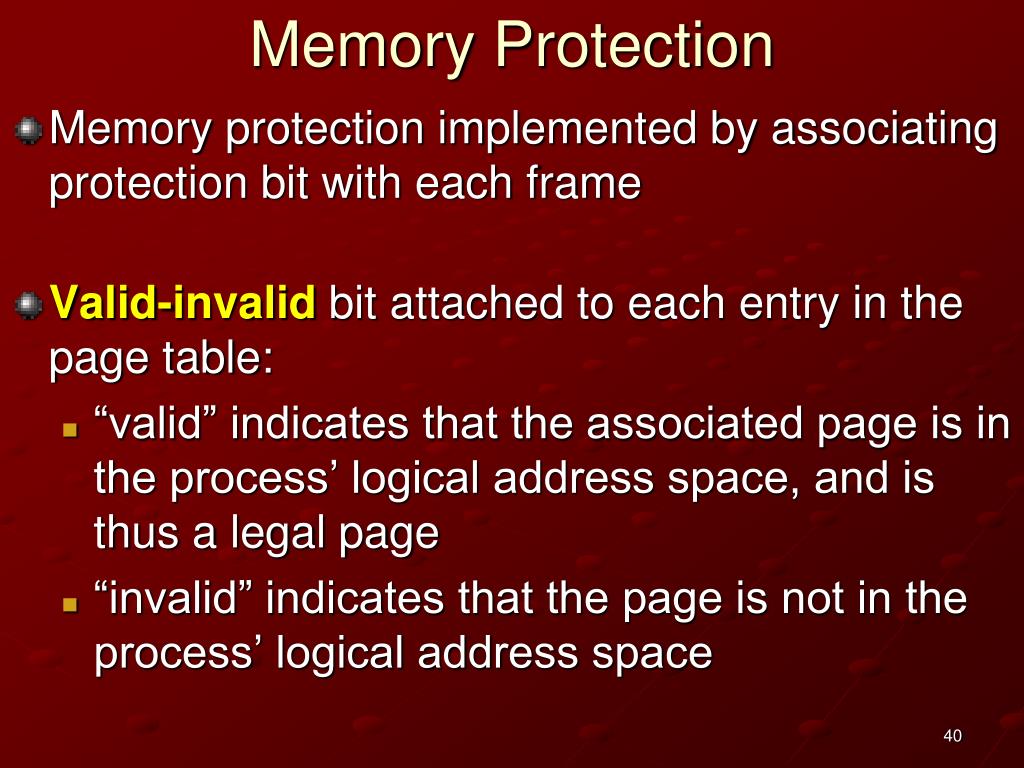 Memory Protection

Memory protection implemented by associating protection bit with each frame

Valid-invalid bit attached to each entry in the page table:

“valid” indicates that the associated page is in the process’ logical address space, and is thus a legal page

“invalid” indicates that the page is not in the process’ logical address space

40